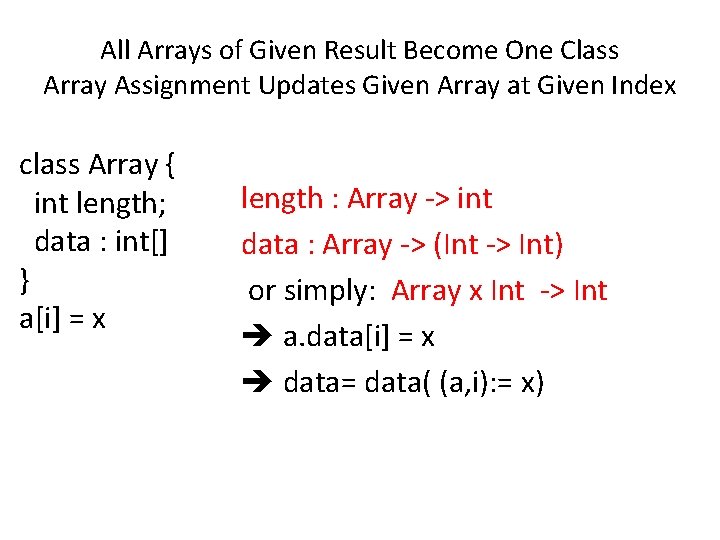 All Arrays of Given Result Become One Class
Array Assignment Updates Given Array at Given Index

class Array {
int length;
data : int[]
}
a[i] = x

length : Array -> int
data : Array -> (Int -> Int)
or simply: Array x Int -> Int
➔ a.data[i] = x
➔ data= data( (a,i):= x)